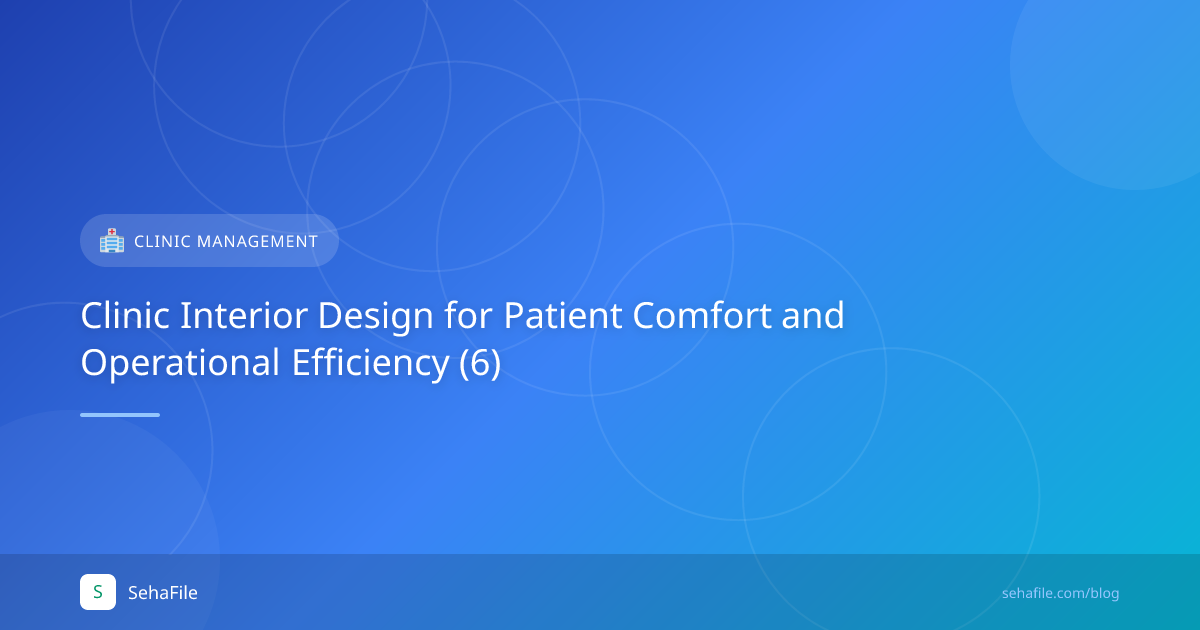 CLINIC MANAGEMENT

Clinic Interior Design for Patient Comfort and Operational Efficiency (6)

S

SehaFile

sehafile.com/blog